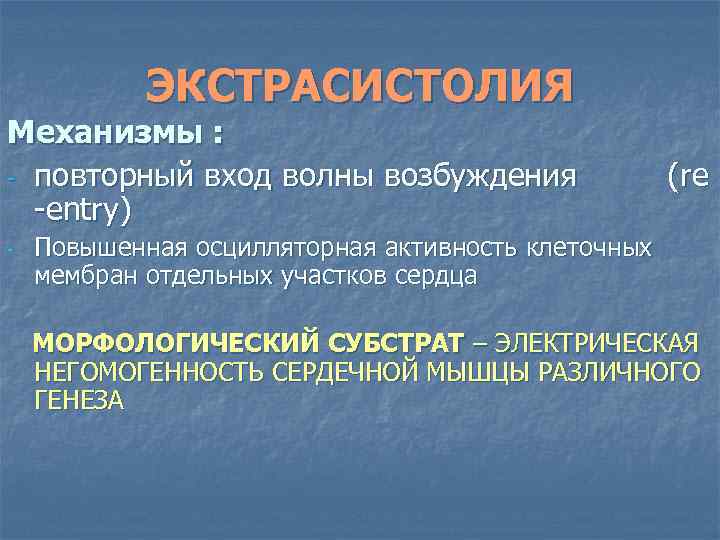 ЭКСТРАСИСТОЛИЯ

Механизмы :

- повторный вход волны возбуждения (re -entry)
- Повышенная осцилляторная активность клеточных мембран отдельных участков сердца

МОРФОЛОГИЧЕСКИЙ СУБСТРАТ – ЭЛЕКТРИЧЕСКАЯ НЕГОМОГЕННОСТЬ СЕРДЕЧНОЙ МЫШЦЫ РАЗЛИЧНОГО ГЕНЕЗА